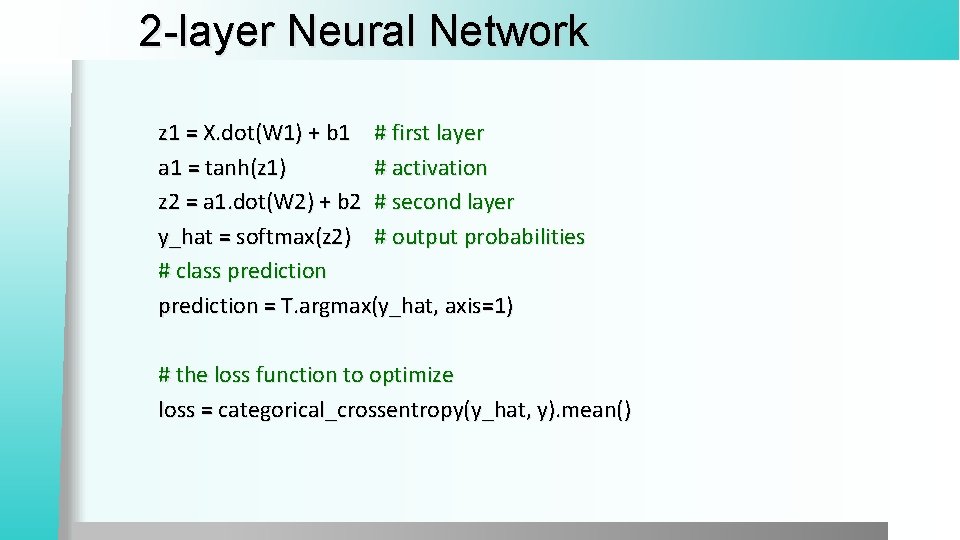 2-layer Neural Network

z1 = X.dot(W1) + b1 # first layer
a1 = tanh(z1) # activation
z2 = a1.dot(W2) + b2 # second layer
y_hat = softmax(z2) # output probabilities
# class prediction
prediction = T.argmax(y_hat, axis=1)

# the loss function to optimize
loss = categorical_crossentropy(y_hat, y).mean()